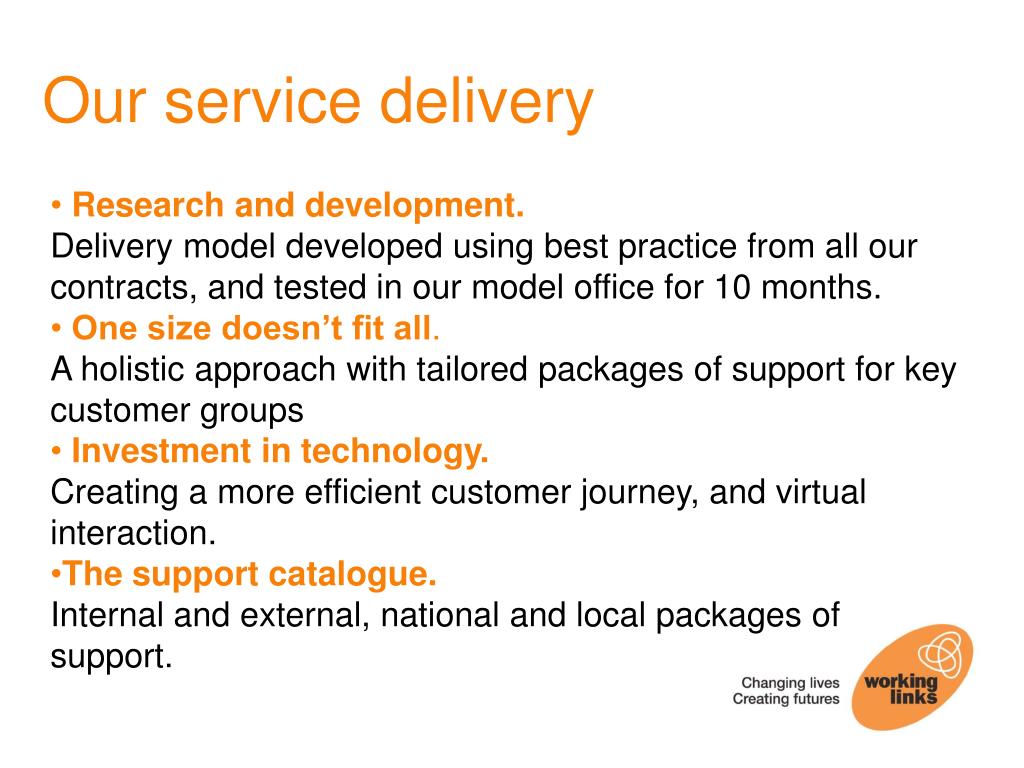 Our service delivery

• Research and development.
Delivery model developed using best practice from all our contracts, and tested in our model office for 10 months.
• One size doesn't fit all.
A holistic approach with tailored packages of support for key customer groups
• Investment in technology.
Creating a more efficient customer journey, and virtual interaction.
•The support catalogue.
Internal and external, national and local packages of support.

Changing lives
Creating futures

working links